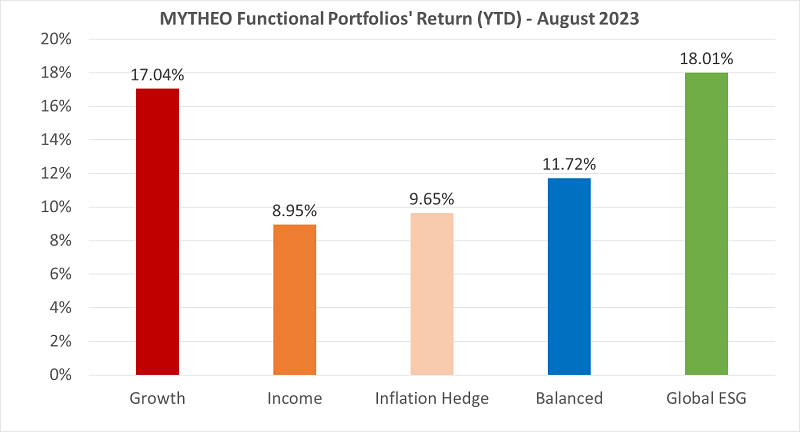 MYTHEO Functional Portfolios' Return (YTD) - August 2023

20%
18%
16%
14%
12%
10%
8%
6%
4%
2%
0%

17.04%
8.95%
9.65%
11.72%
18.01%

Growth
Income
Inflation Hedge
Balanced
Global ESG